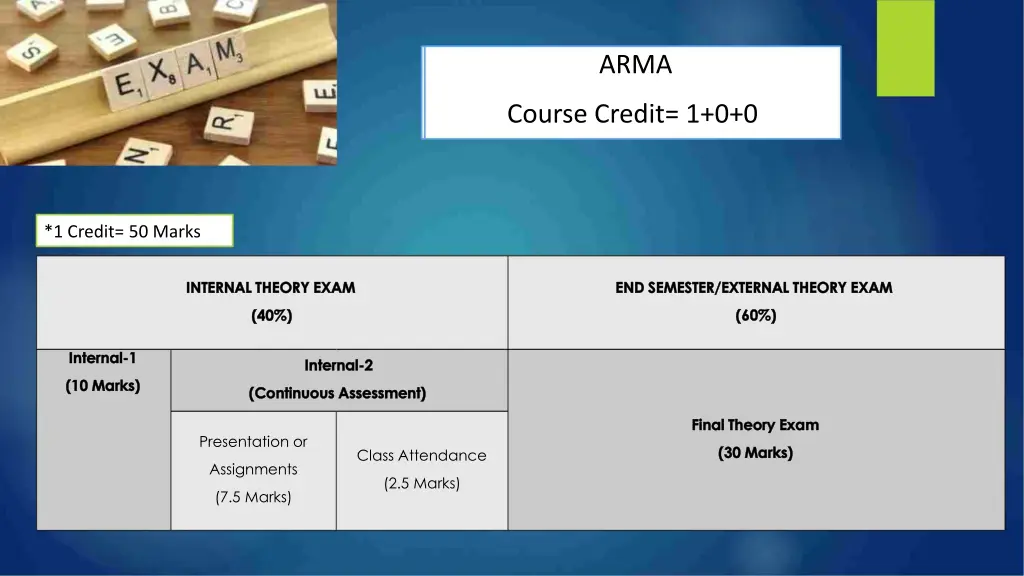 EXAM

ARMA

Course Credit= 1+0+0

*1 Credit= 50 Marks

| INTERNAL THEORY EXAM (40%) | | | END SEMESTER/EXTERNAL THEORY EXAM (60%) |
|---|---|---|---|
| Internal-1 (10 Marks) | Internal-2 (Continuous Assessment) | | Final Theory Exam (30 Marks) |
| | Presentation or Assignments (7.5 Marks) | Class Attendance (2.5 Marks) | |